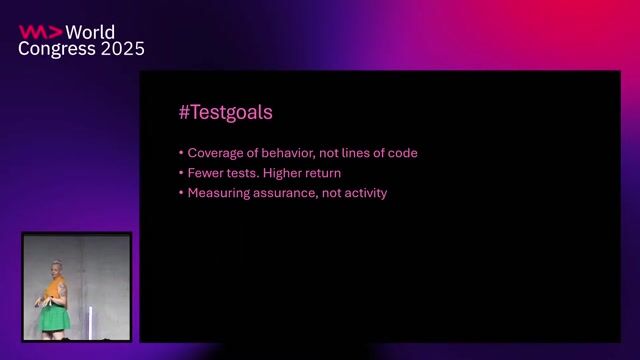 World Congress 2025

#Testgoals

• Coverage of behavior, not lines of code
• Fewer tests. Higher return
• Measuring assurance, not activity